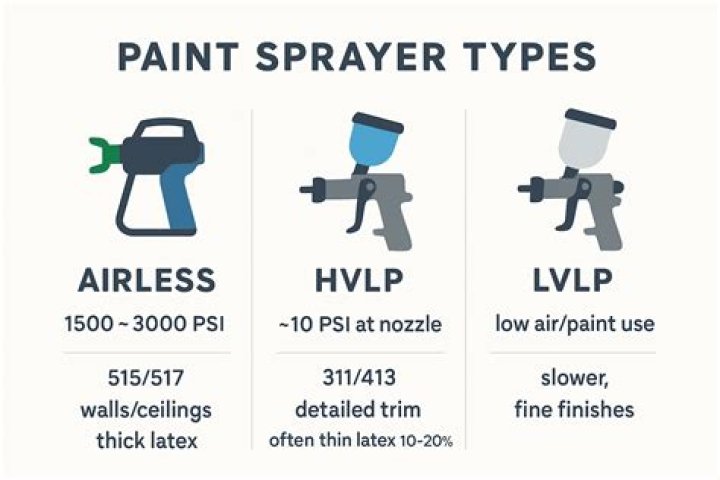 PAINT SPRAYER TYPES

AIRLESS

1500 ~ 3000 PSI

515/517
walls/ceilings
thick latex

HVLP

~10 PSI at nozzle

311/413
detailed trim
often thin latex 10-20%

LVLP

low air/paint use

slower,
fine finishes